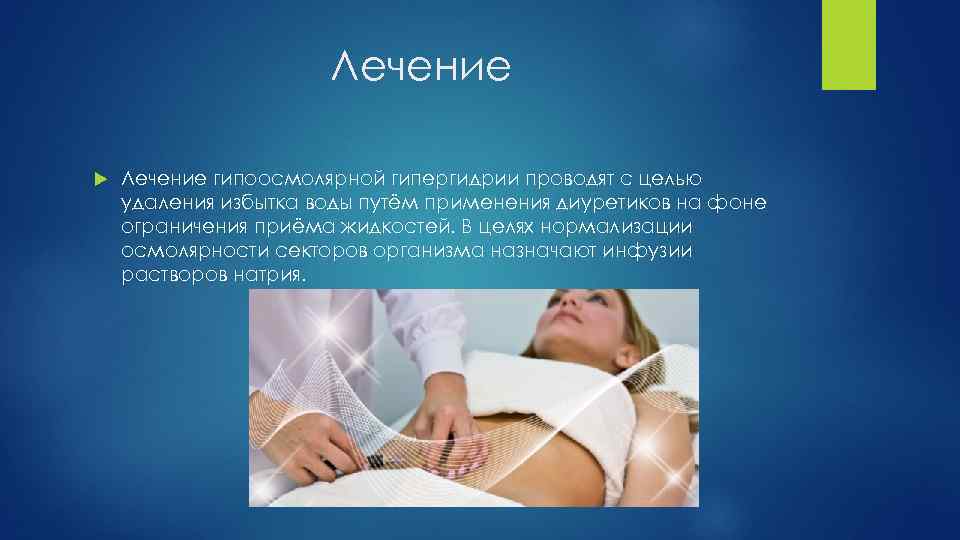 Лечение

Лечение гипоосмолярной гипергидрии проводят с целью удаления избытка воды путём применения диуретиков на фоне ограничения приёма жидкостей. В целях нормализации осмолярности секторов организма назначают инфузии растворов натрия.